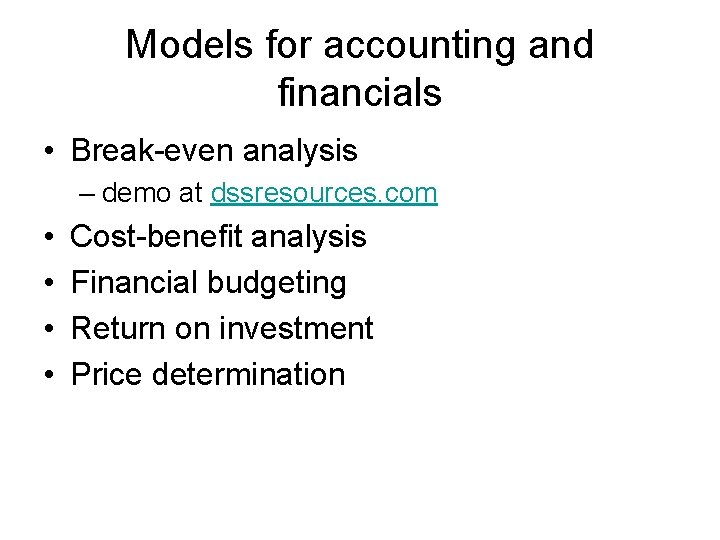 Models for accounting and financials

• Break-even analysis
– demo at dssresources.com
• Cost-benefit analysis
• Financial budgeting
• Return on investment
• Price determination